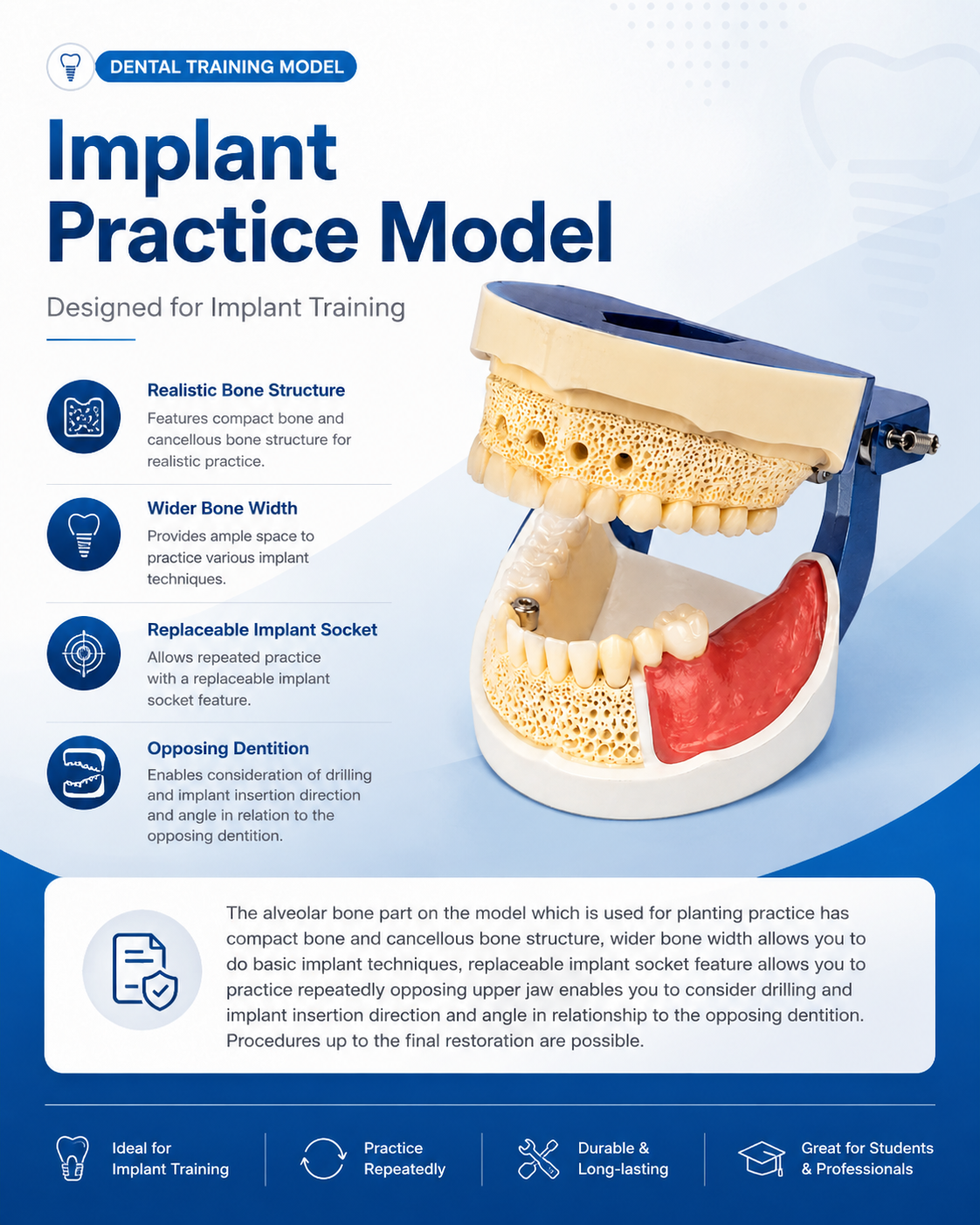 DENTAL TRAINING MODEL

Implant Practice Model

Designed for Implant Training

Realistic Bone Structure
Features compact bone and cancellous bone structure for realistic practice.

Wider Bone Width
Provides ample space to practice various implant techniques.

Replaceable Implant Socket
Allows repeated practice with a replaceable implant socket feature.

Opposing Dentition
Enables consideration of drilling and implant insertion direction and angle in relation to the opposing dentition.

The alveolar bone part on the model which is used for planting practice has compact bone and cancellous bone structure, wider bone width allows you to do basic implant techniques, replaceable implant socket feature allows you to practice repeatedly opposing upper jaw enables you to consider drilling and implant insertion direction and angle in relationship to the opposing dentition. Procedures up to the final restoration are possible.

Ideal for Implant Training

Practice Repeatedly

Durable & Long-lasting

Great for Students & Professionals